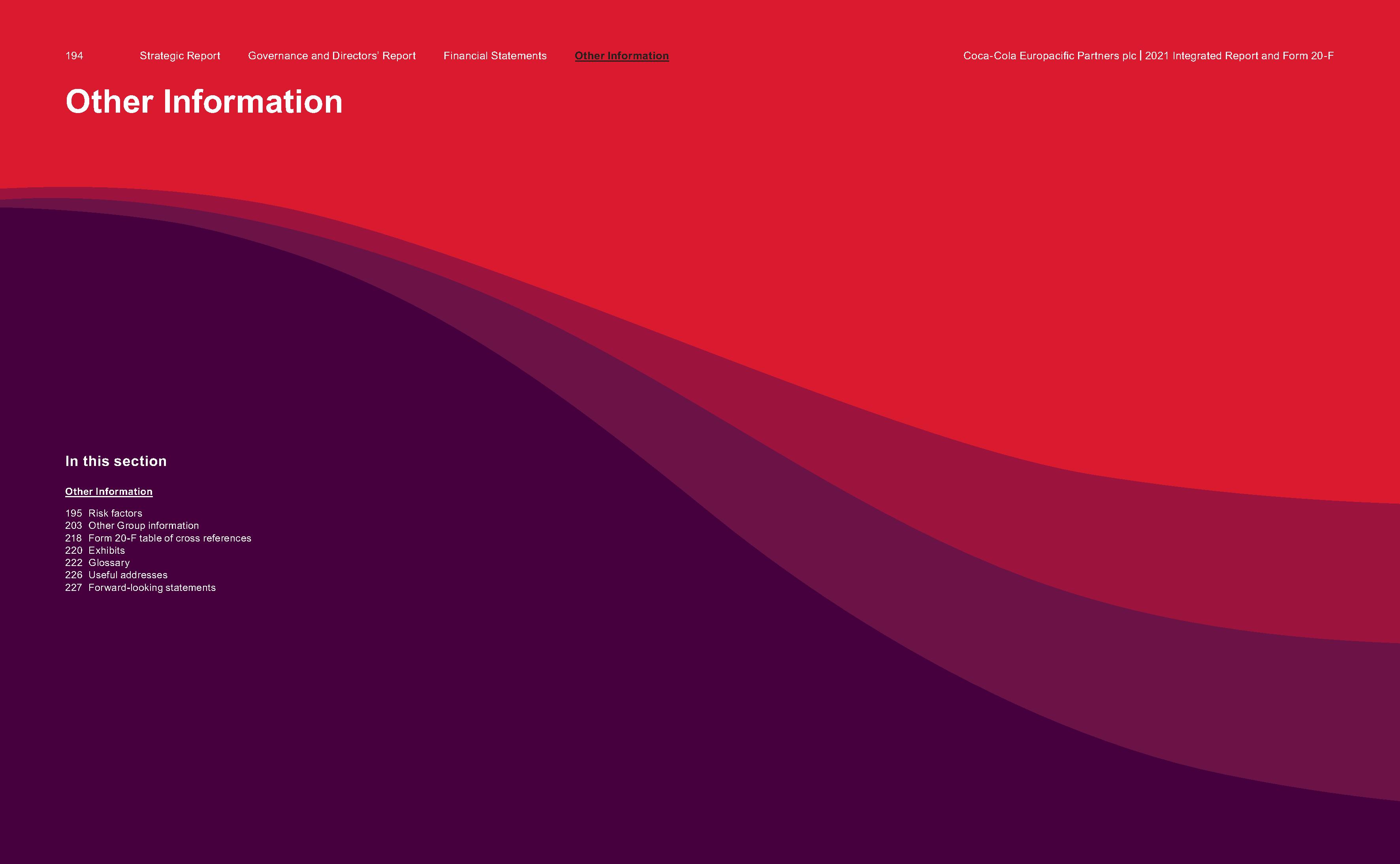 194 Strategic Report Governance and Directors' Report Financial Statements Other Information Coca-Cola Europacific Partners plc | 2021 Integrated Report and Form 20-F

Other Information

In this section

Other Information

195 Risk factors
203 Other Group information
218 Form 20-F table of cross references
220 Exhibits
222 Glossary
226 Useful addresses
227 Forward-looking statements